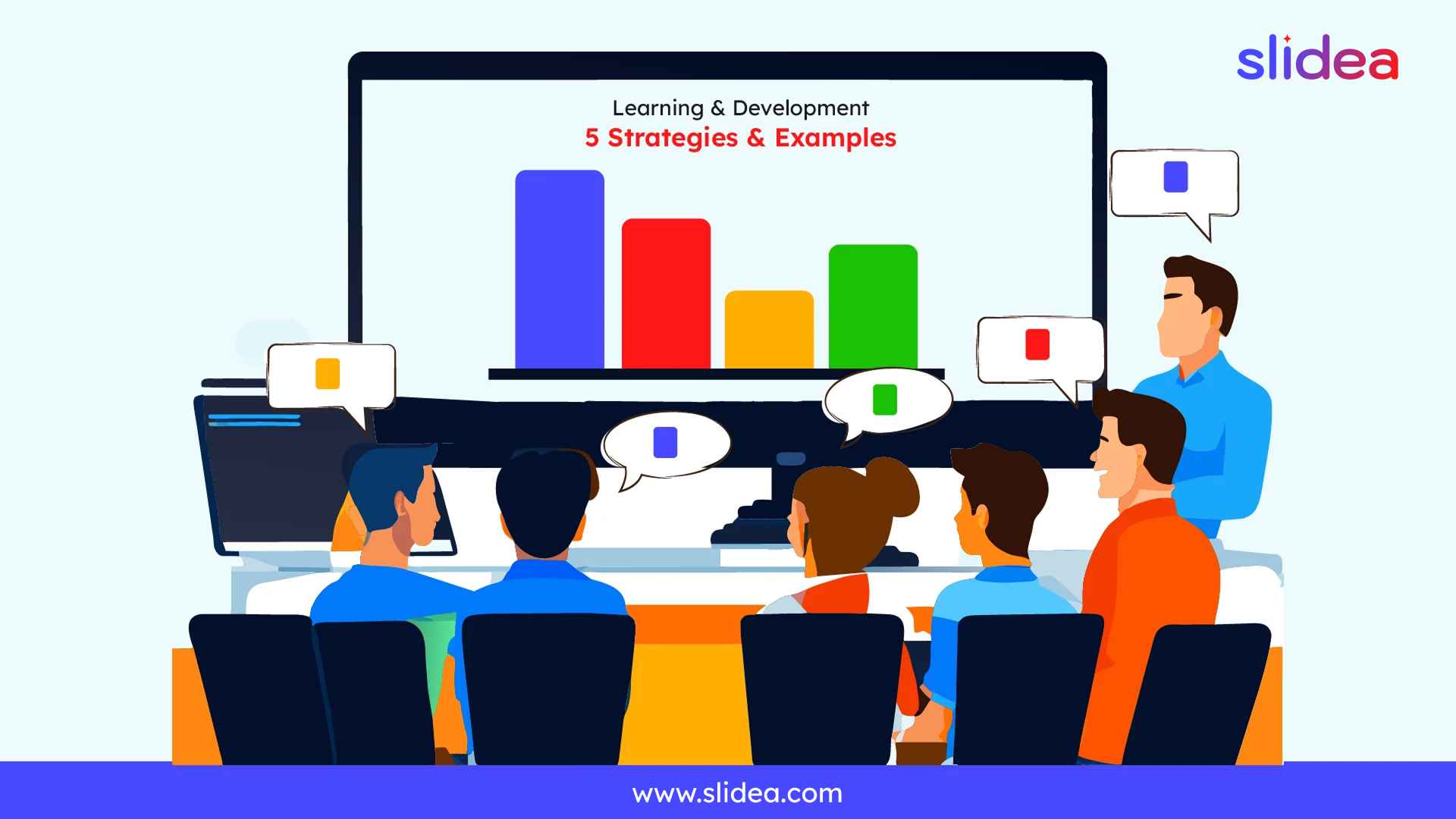 slidea

Learning & Development
5 Strategies & Examples

www.slidea.com